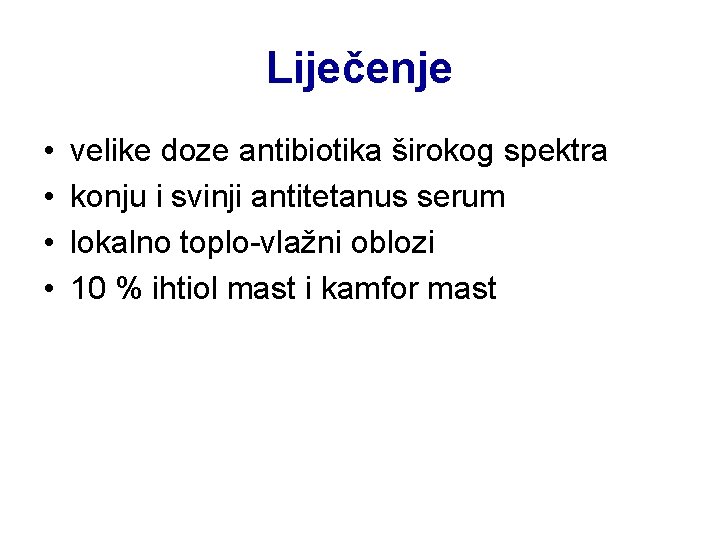 Liječenje

• velike doze antibiotika širokog spektra
• konju i svinji antitetanus serum
• lokalno toplo-vlažni oblozi
• 10 % ihtiol mast i kamfor mast